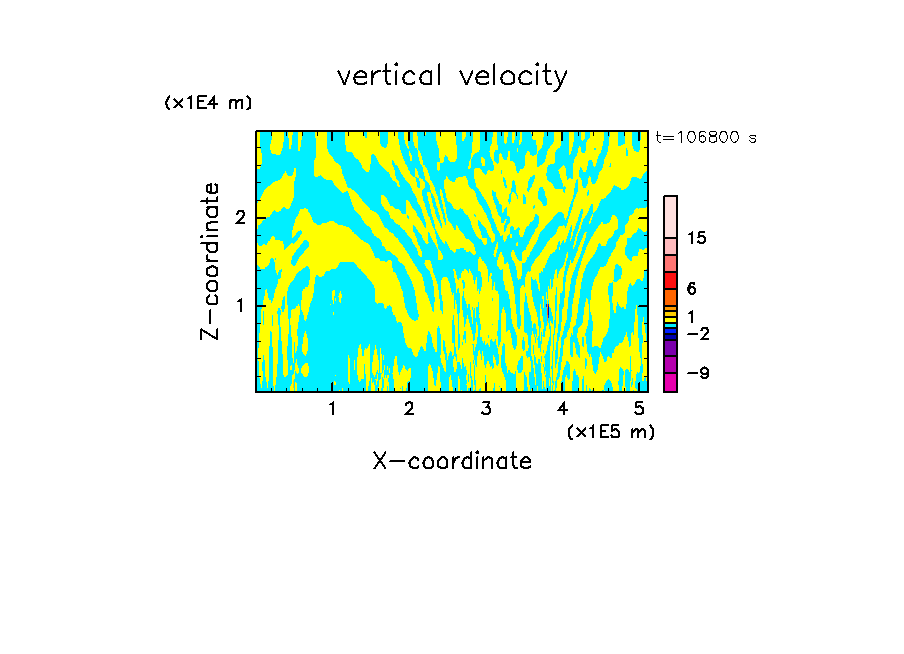 vertical velocity

(x1E4 m)

t=106800 s

Z-coordinate

2

1

15

6

1

−2

−9

1 2 3 4 5

(x1E5 m)

X-coordinate